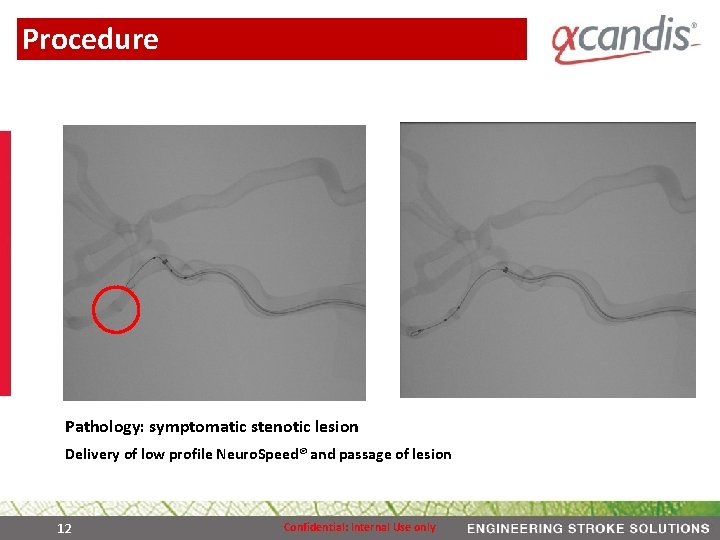 Procedure

acandis®

Pathology: symptomatic stenotic lesion

Delivery of low profile NeuroSpeed® and passage of lesion

12

Confidential: Internal Use only

ENGINEERING STROKE SOLUTIONS